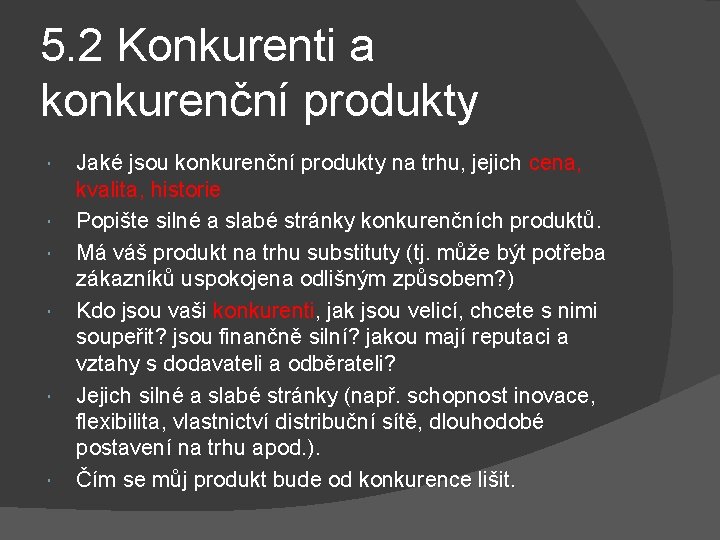 5.2 Konkurenti a konkurenční produkty

Jaké jsou konkurenční produkty na trhu, jejich cena, kvalita, historie

Popište silné a slabé stránky konkurenčních produktů.

Má váš produkt na trhu substituty (tj. může být potřeba zákazníků uspokojena odlišným způsobem?)

Kdo jsou vaši konkurenti, jak jsou velicí, chcete s nimi soupeřit? jsou finančně silní? jakou mají reputaci a vztahy s dodavateli a odběrateli?

Jejich silné a slabé stránky (např. schopnost inovace, flexibilita, vlastnictví distribuční sítě, dlouhodobé postavení na trhu apod.).

Čím se můj produkt bude od konkurence lišit.